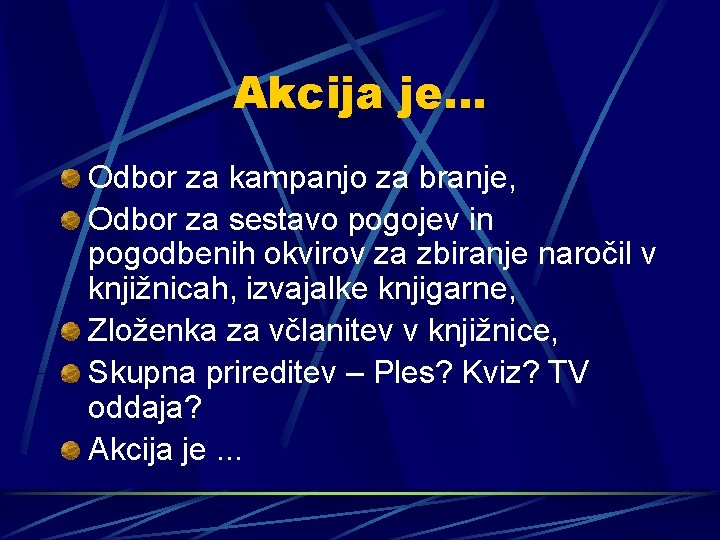 Akcija je...

Odbor za kampanjo za branje,

Odbor za sestavo pogojev in pogodbenih okvirov za zbiranje naročil v knjižnicah, izvajalke knjigarne,

Zloženka za včlanitev v knjižnice,

Skupna prireditev – Ples? Kviz? TV oddaja?

Akcija je ...